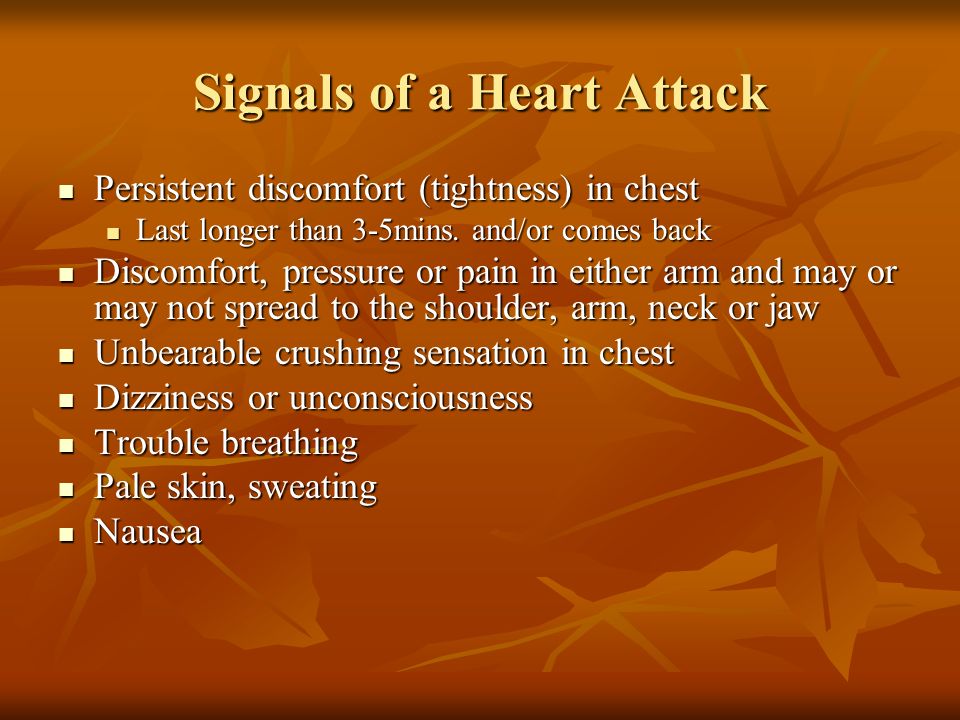 Signals of a Heart Attack

- Persistent discomfort (tightness) in chest
  - Last longer than 3-5mins. and/or comes back
- Discomfort, pressure or pain in either arm and may or may not spread to the shoulder, arm, neck or jaw
- Unbearable crushing sensation in chest
- Dizziness or unconsciousness
- Trouble breathing
- Pale skin, sweating
- Nausea